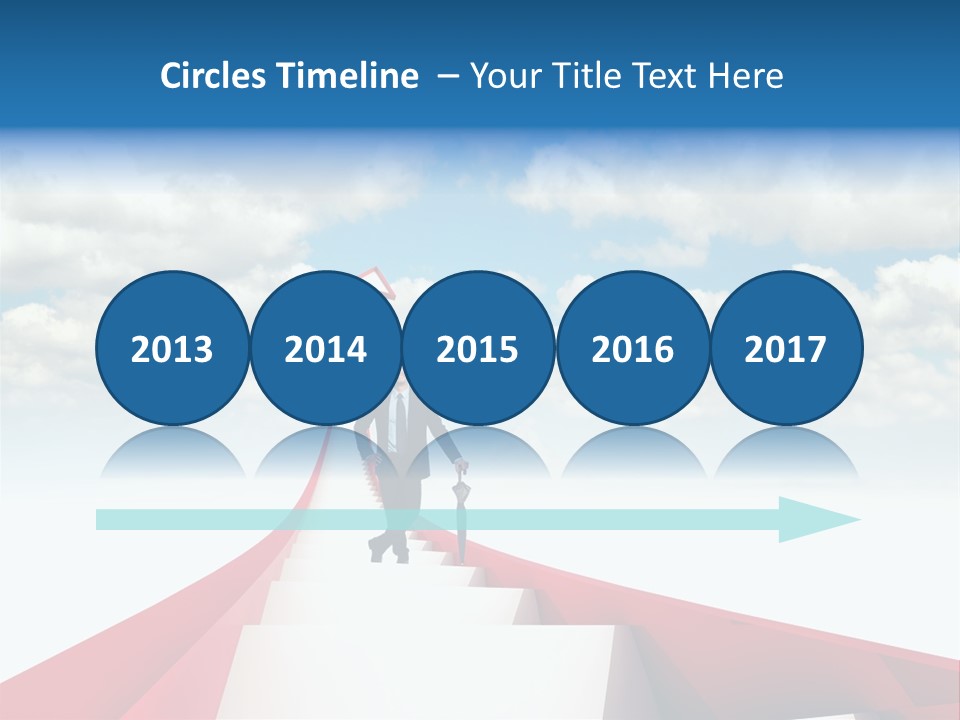 Circles Timeline – Your Title Text Here

2013

2014

2015

2016

2017